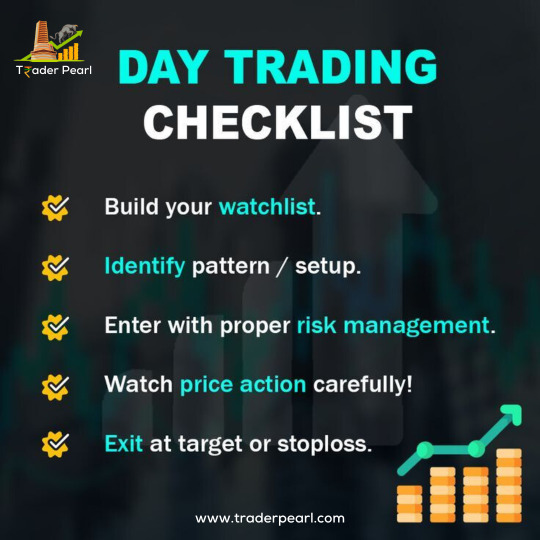 Trader Pearl

DAY TRADING
CHECKLIST

Build your watchlist.

Identify pattern / setup.

Enter with proper risk management.

Watch price action carefully!

Exit at target or stoploss.

www.traderpearl.com